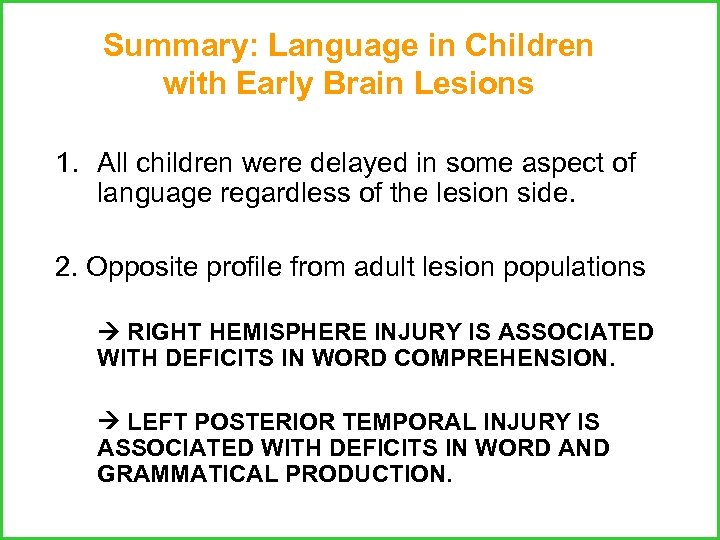 Summary: Language in Children with Early Brain Lesions

1. All children were delayed in some aspect of language regardless of the lesion side.

2. Opposite profile from adult lesion populations

→ RIGHT HEMISPHERE INJURY IS ASSOCIATED WITH DEFICITS IN WORD COMPREHENSION.

→ LEFT POSTERIOR TEMPORAL INJURY IS ASSOCIATED WITH DEFICITS IN WORD AND GRAMMATICAL PRODUCTION.